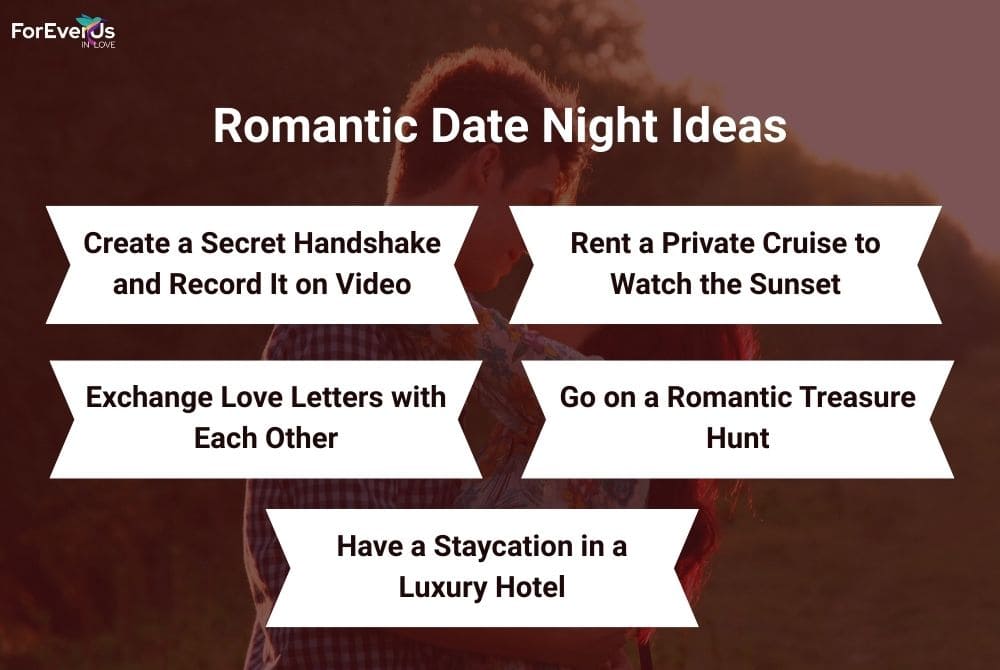 ForEverUs IN LOVE

Romantic Date Night Ideas

Create a Secret Handshake and Record It on Video

Rent a Private Cruise to Watch the Sunset

Exchange Love Letters with Each Other

Go on a Romantic Treasure Hunt

Have a Staycation in a Luxury Hotel